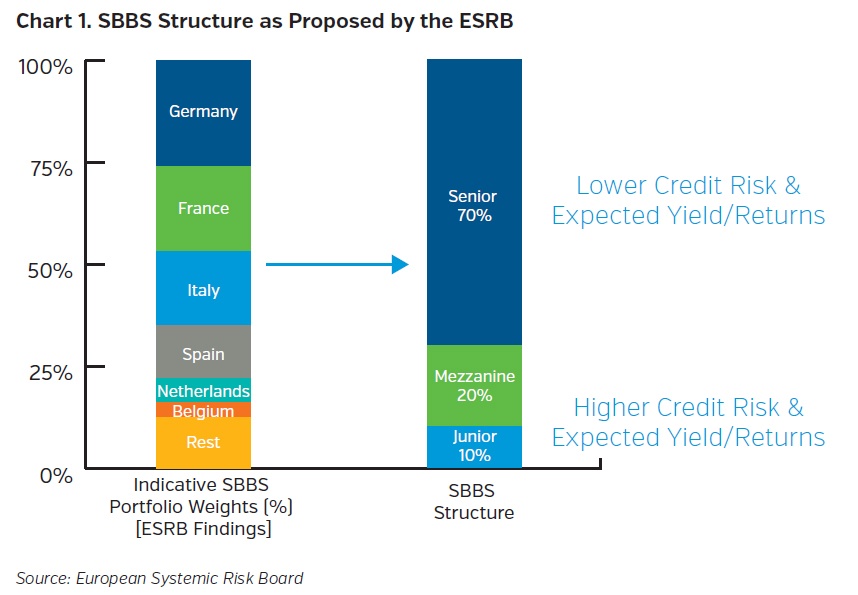 Chart 1. SBBS Structure as Proposed by the ESRB

100%
75%
50%
25%
0%

Germany
France
Italy
Spain
Netherlands
Belgium
Rest

Indicative SBBS Portfolio Weights (%) [ESRB Findings]

Senior 70%
Mezzanine 20%
Junior 10%

SBBS Structure

Lower Credit Risk & Expected Yield/Returns

Higher Credit Risk & Expected Yield/Returns

Source: European Systemic Risk Board